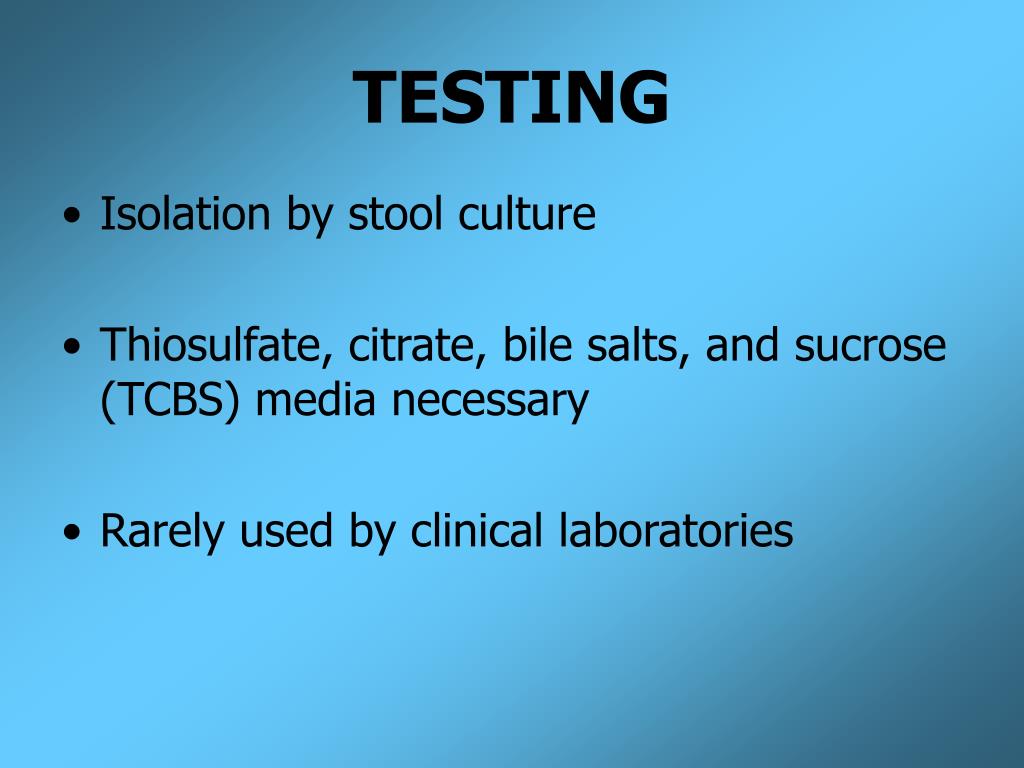 TESTING

• Isolation by stool culture

• Thiosulfate, citrate, bile salts, and sucrose (TCBS) media necessary

• Rarely used by clinical laboratories